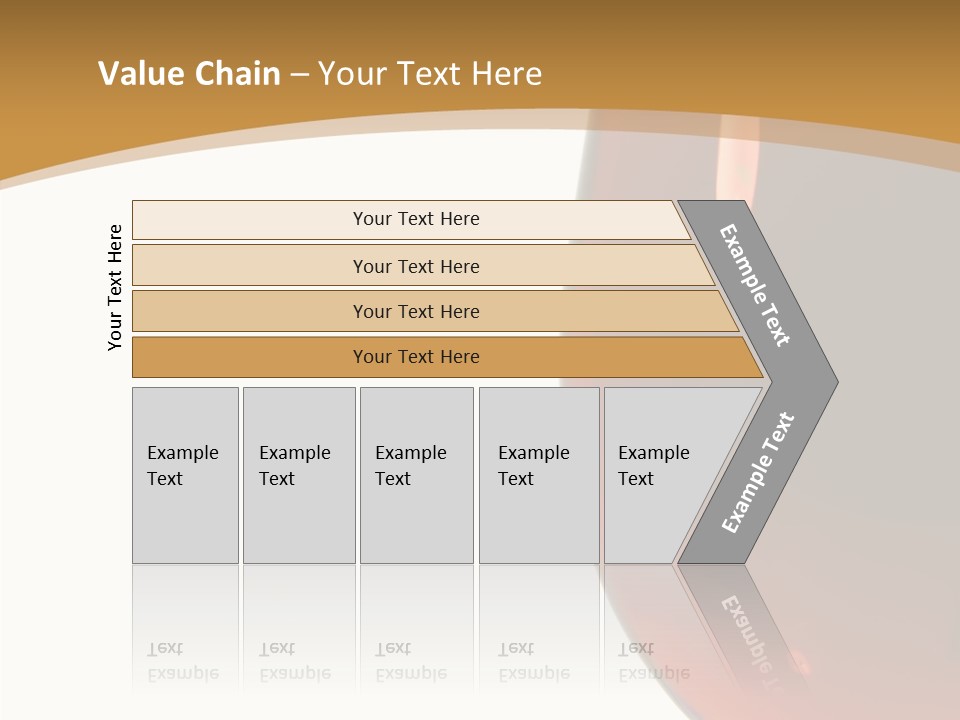 Value Chain – Your Text Here

Your Text Here

Your Text Here

Your Text Here

Your Text Here

Your Text Here

Example Text

Example Text

Example Text

Example Text

Example Text

Example Text

Example Text